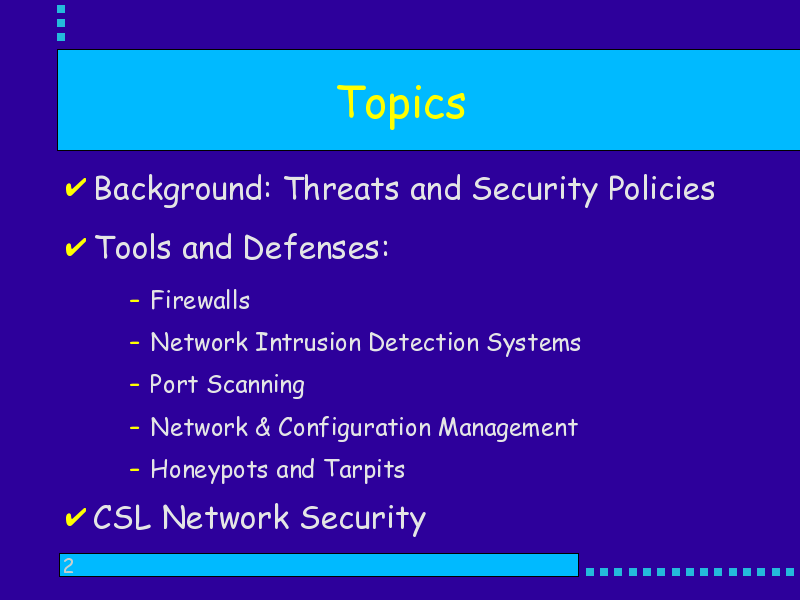 Topics

✔ Background: Threats and Security Policies

✔ Tools and Defenses:

– Firewalls

– Network Intrusion Detection Systems

– Port Scanning

– Network & Configuration Management

– Honeypots and Tarpits

✔ CSL Network Security

2